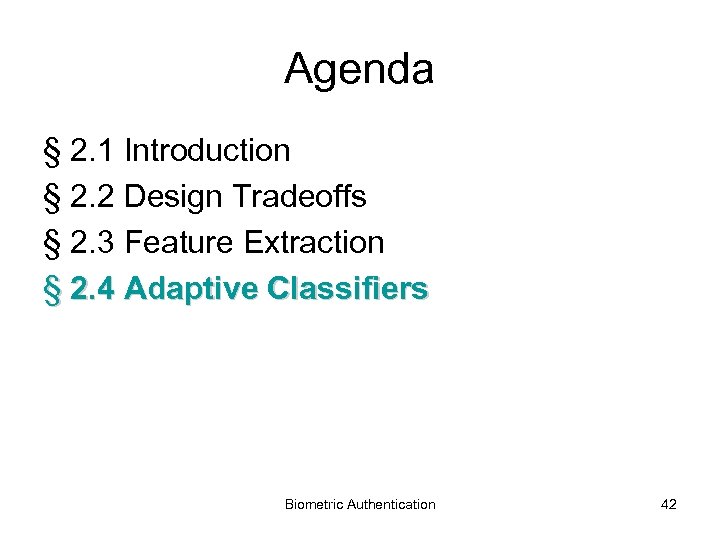 Agenda

§ 2.1 Introduction
§ 2.2 Design Tradeoffs
§ 2.3 Feature Extraction
§ 2.4 Adaptive Classifiers

Biometric Authentication

42